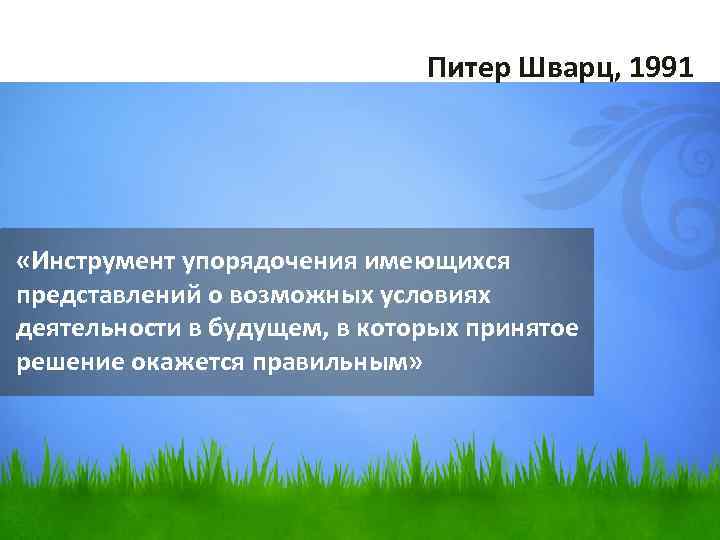 Питер Шварц, 1991

«Инструмент упорядочения имеющихся представлений о возможных условиях деятельности в будущем, в которых принятое решение окажется правильным»